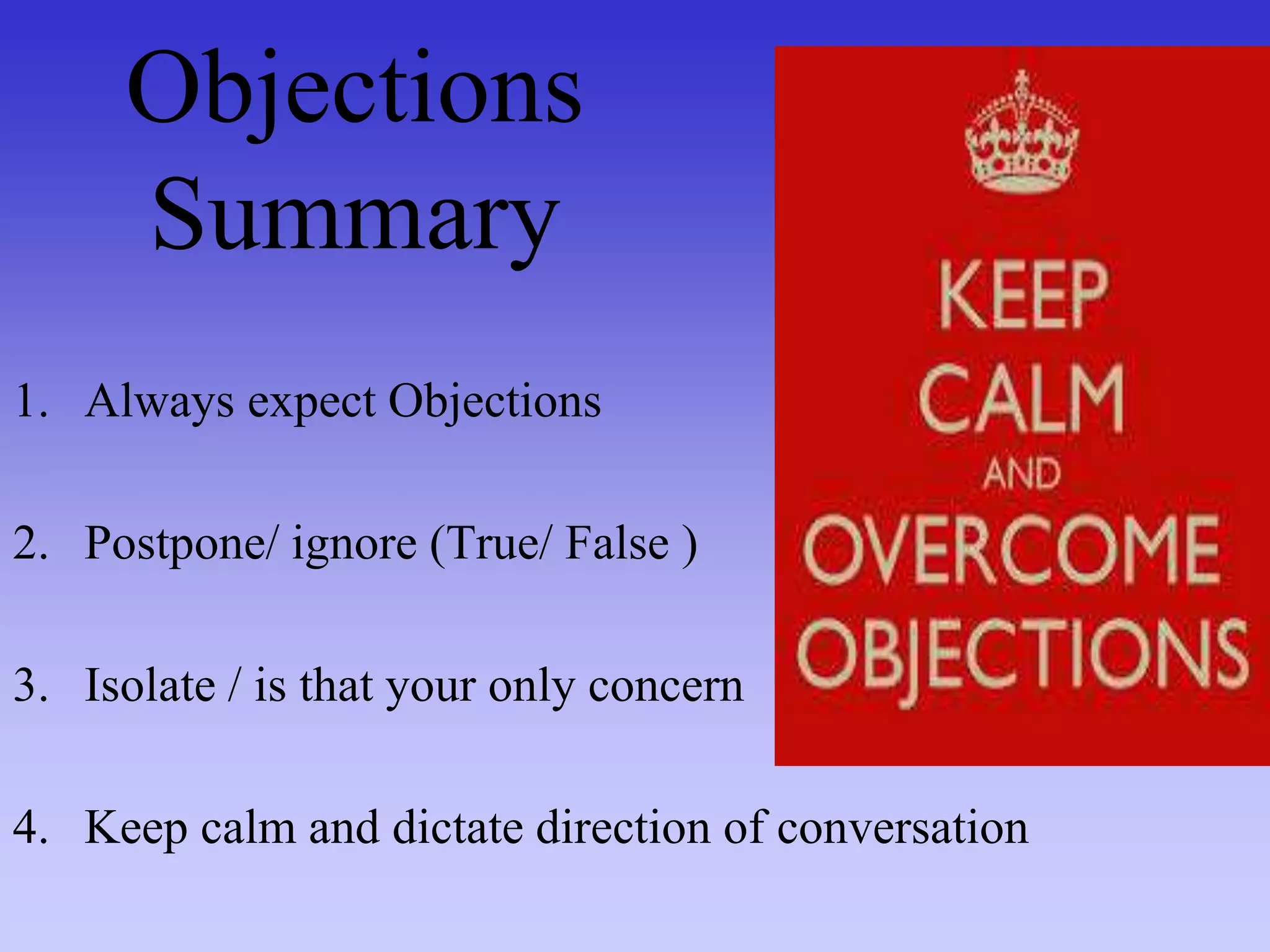 Objections Summary

1. Always expect Objections

2. Postpone/ ignore (True/ False )

3. Isolate / is that your only concern

4. Keep calm and dictate direction of conversation

KEEP CALM AND OVERCOME OBJECTIONS